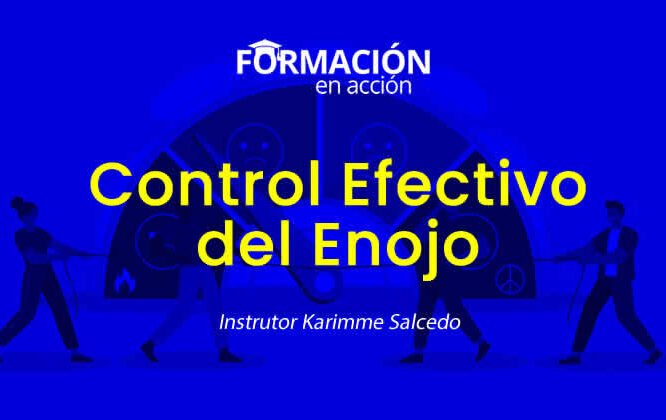 FORMACIÓN
en acción

Control Efectivo del Enojo

Instrutor Karimme Salcedo